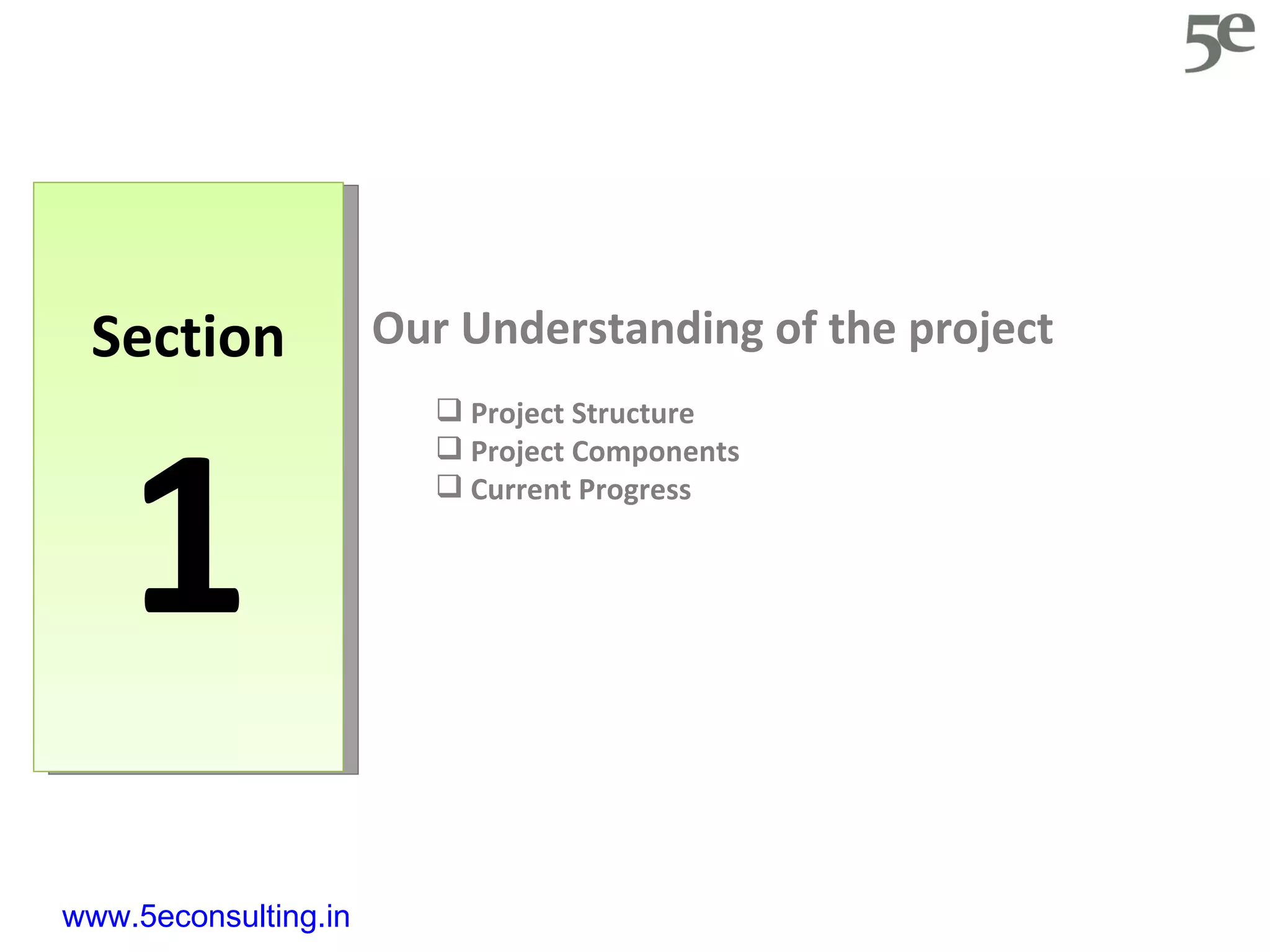 5e

Section

1

Our Understanding of the project

❑ Project Structure
❑ Project Components
❑ Current Progress

www.5econsulting.in